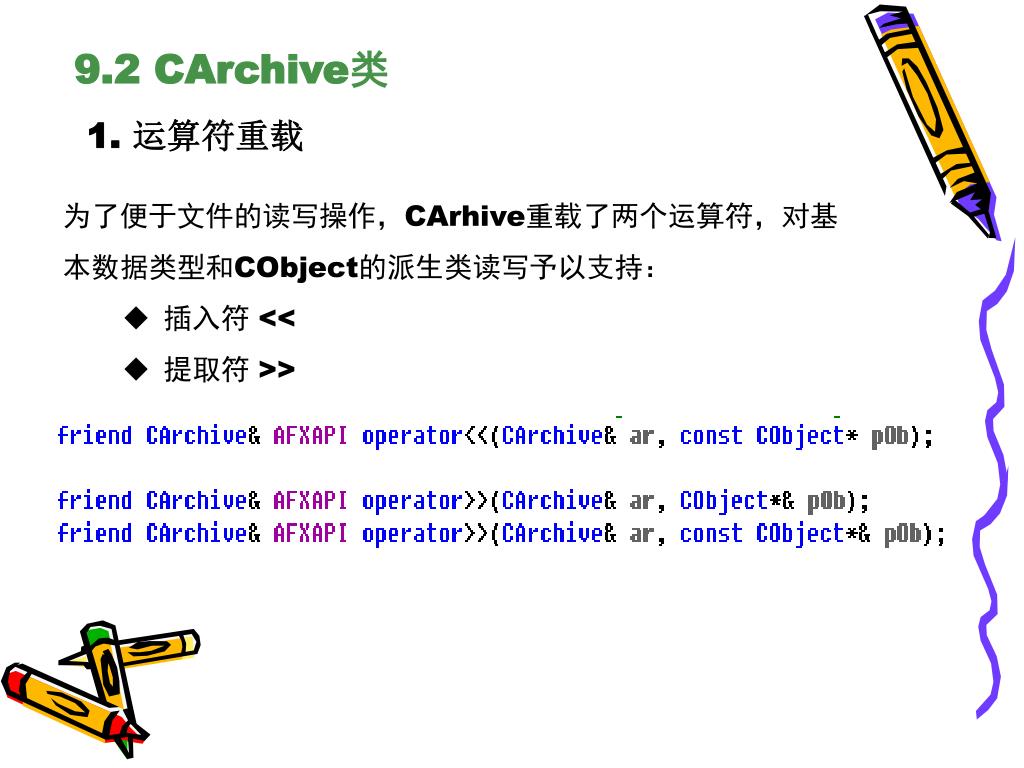 9.2 CArchive类

1. 运算符重载

为了便于文件的读写操作，CArhive重载了两个运算符，对基本数据类型和CObject的派生类读写予以支持：

◆ 插入符 <<

◆ 提取符 >>

friend CArchive& AFXAPI operator<<(CArchive& ar, const CObject* pOb);

friend CArchive& AFXAPI operator>>(CArchive& ar, CObject*& pOb);
friend CArchive& AFXAPI operator>>(CArchive& ar, const CObject*& pOb);